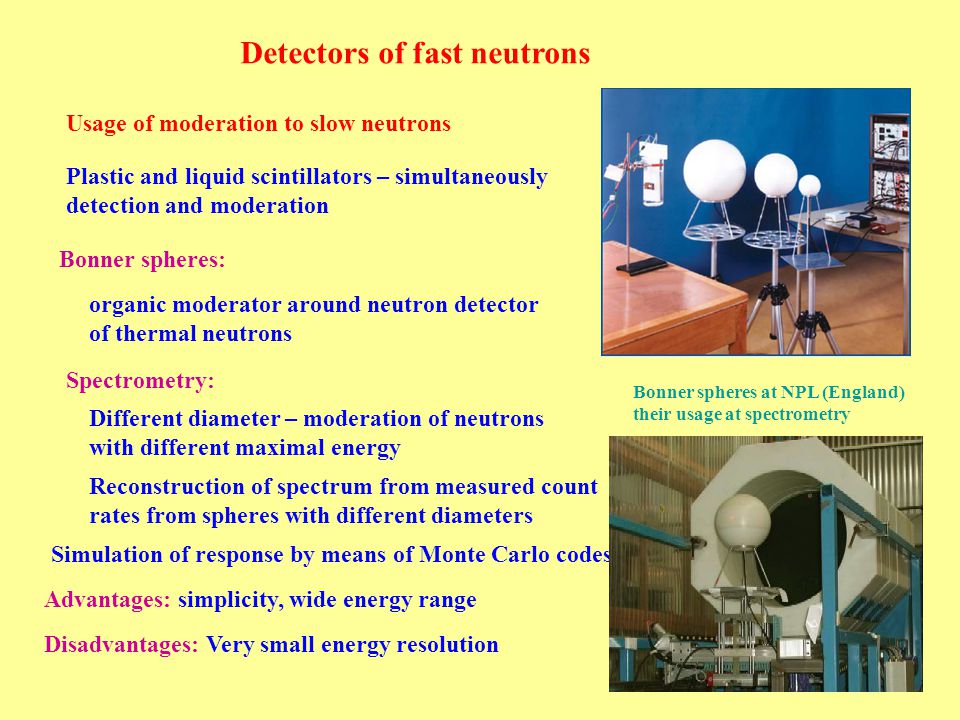 Detectors of fast neutrons

Usage of moderation to slow neutrons

Plastic and liquid scintillators – simultaneously detection and moderation

Bonner spheres:

organic moderator around neutron detector of thermal neutrons

Spectrometry:

Different diameter – moderation of neutrons with different maximal energy

Reconstruction of spectrum from measured count rates from spheres with different diameters

Simulation of response by means of Monte Carlo codes

Advantages: simplicity, wide energy range

Disadvantages: Very small energy resolution

Bonner spheres at NPL (England) their usage at spectrometry